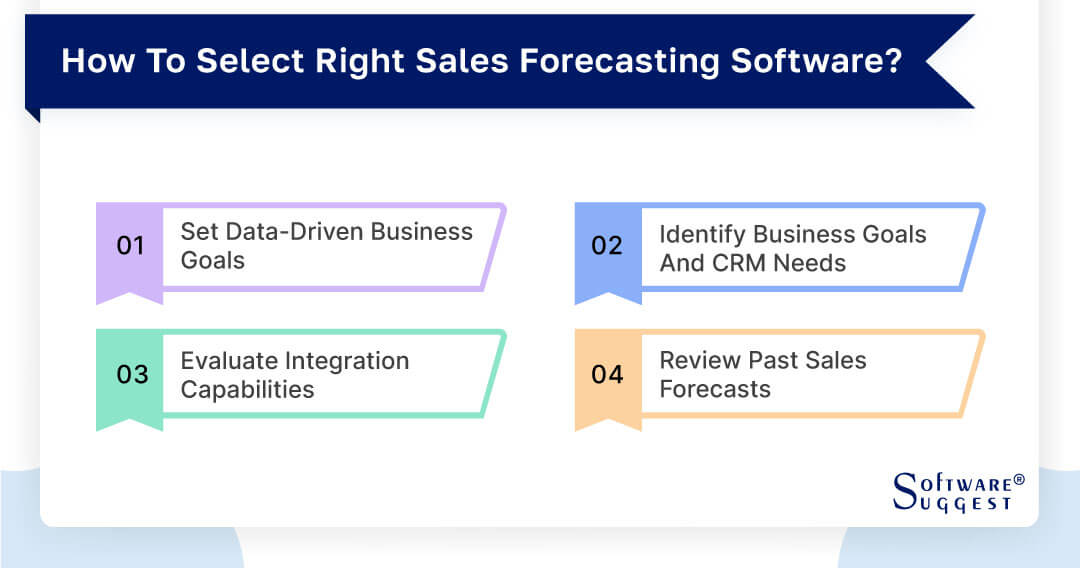 How To Select Right Sales Forecasting Software?

01 Set Data-Driven Business Goals

02 Identify Business Goals And CRM Needs

03 Evaluate Integration Capabilities

04 Review Past Sales Forecasts

SOFTWARE® SUGGEST